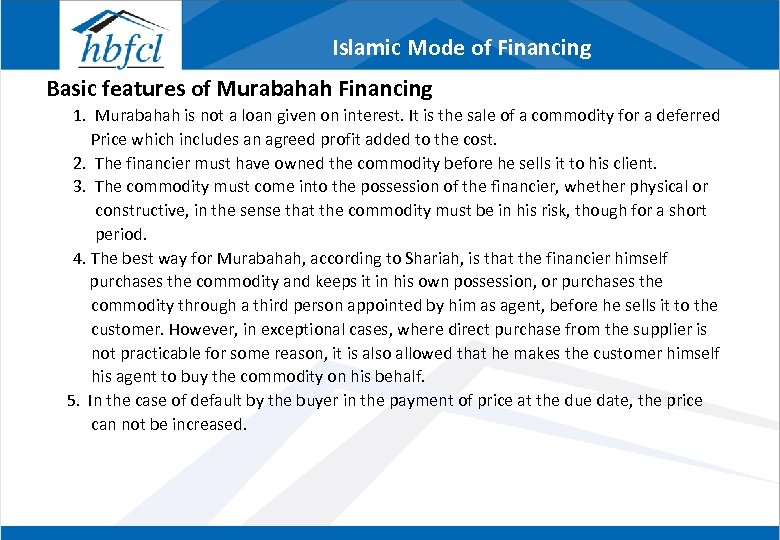 hbfcl

Islamic Mode of Financing

Basic features of Murabahah Financing

1. Murabahah is not a loan given on interest. It is the sale of a commodity for a deferred Price which includes an agreed profit added to the cost.
2. The financier must have owned the commodity before he sells it to his client.
3. The commodity must come into the possession of the financier, whether physical or constructive, in the sense that the commodity must be in his risk, though for a short period.
4. The best way for Murabahah, according to Shariah, is that the financier himself purchases the commodity and keeps it in his own possession, or purchases the commodity through a third person appointed by him as agent, before he sells it to the customer. However, in exceptional cases, where direct purchase from the supplier is not practicable for some reason, it is also allowed that he makes the customer himself his agent to buy the commodity on his behalf.
5. In the case of default by the buyer in the payment of price at the due date, the price can not be increased.